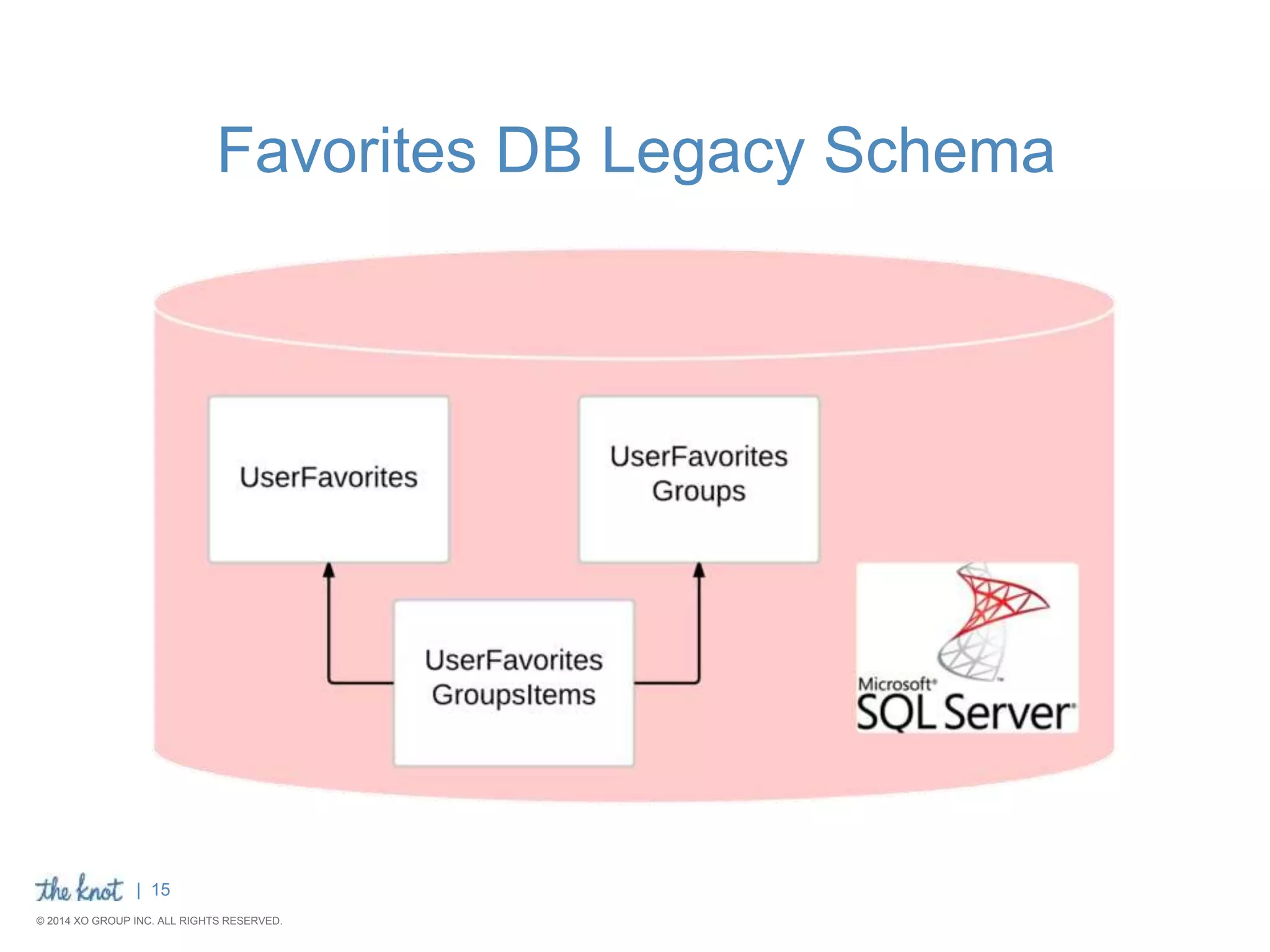 Favorites DB Legacy Schema

UserFavorites

UserFavorites Groups

UserFavorites GroupsItems

Microsoft® SQL Server®

the knot | 15

© 2014 XO GROUP INC. ALL RIGHTS RESERVED.